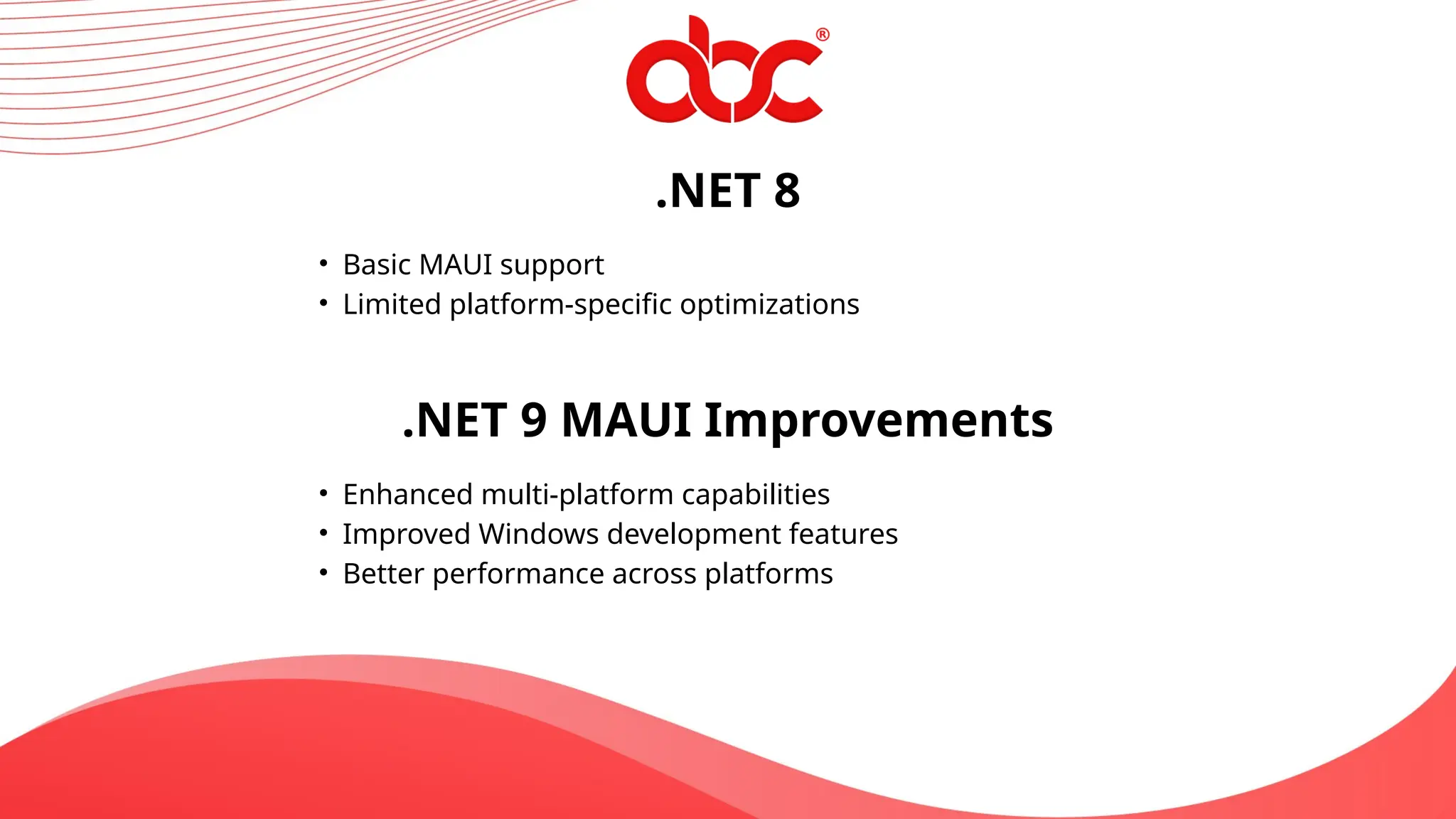 abc®

.NET 8

• Basic MAUI support
• Limited platform-specific optimizations

.NET 9 MAUI Improvements

• Enhanced multi-platform capabilities
• Improved Windows development features
• Better performance across platforms